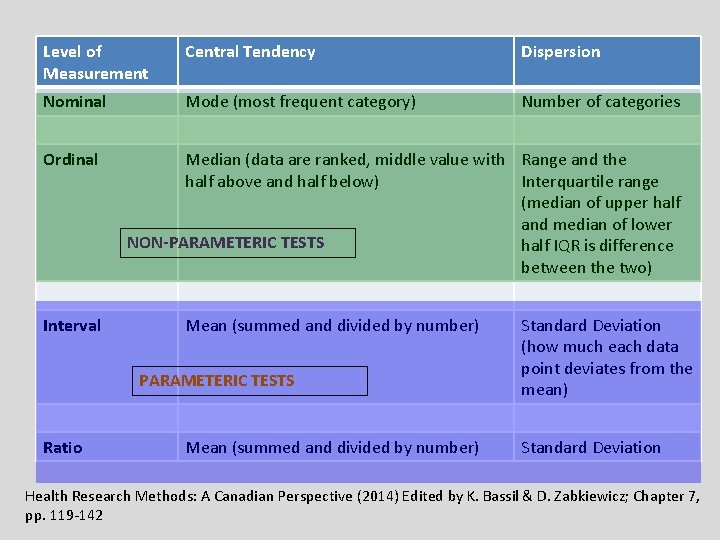 | Level of Measurement | Central Tendency | Dispersion |
|---|---|---|
| Nominal | Mode (most frequent category) | Number of categories |
| | | |
| Ordinal | Median (data are ranked, middle value with half above and half below) NON-PARAMETERIC TESTS | Range and the Interquartile range (median of upper half and median of lower half IQR is difference between the two) |
| | | |
| Interval | Mean (summed and divided by number) PARAMETERIC TESTS | Standard Deviation (how much each data point deviates from the mean) |
| | | |
| Ratio | Mean (summed and divided by number) | Standard Deviation |

Health Research Methods: A Canadian Perspective (2014) Edited by K. Bassil & D. Zabkiewicz; Chapter 7, pp. 119-142